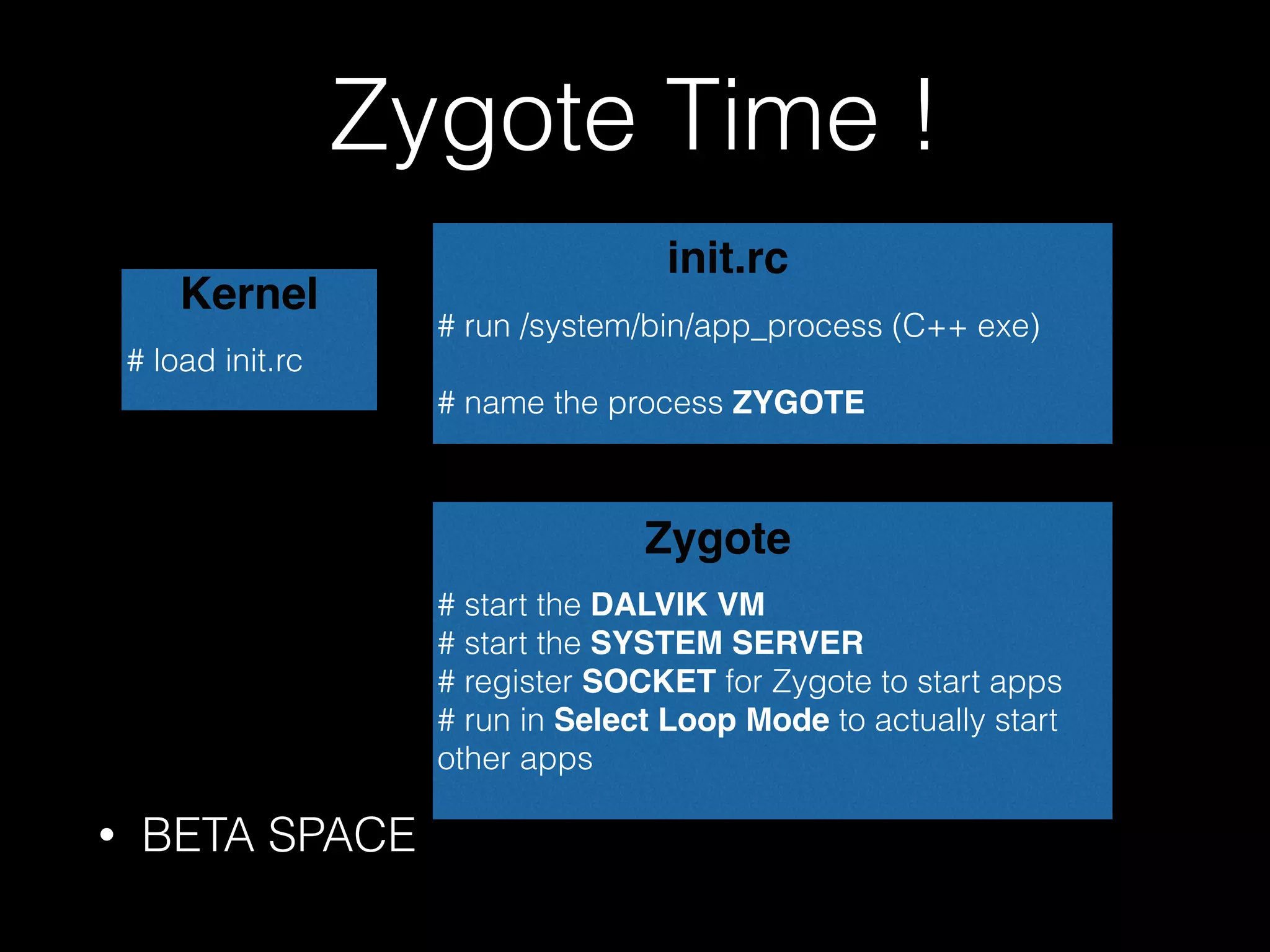 Zygote Time !

Kernel

# load init.rc

init.rc

# run /system/bin/app_process (C++ exe)

# name the process ZYGOTE

Zygote

# start the DALVIK VM
# start the SYSTEM SERVER
# register SOCKET for Zygote to start apps
# run in Select Loop Mode to actually start other apps

• BETA SPACE